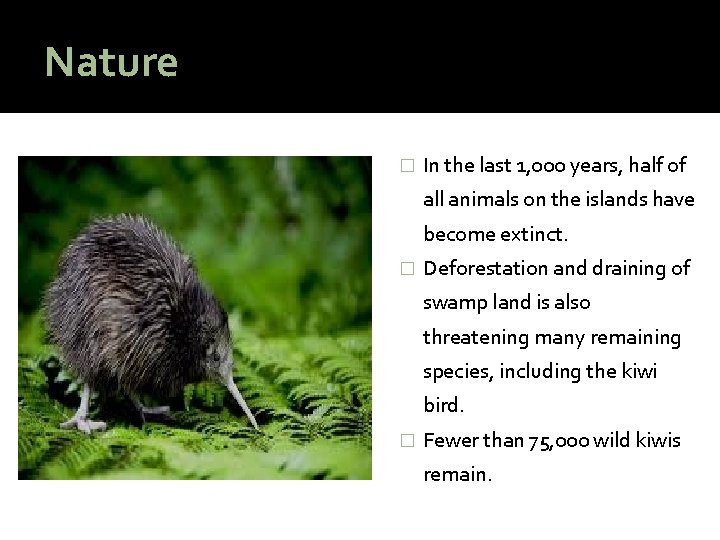 Nature

□ In the last 1,000 years, half of all animals on the islands have become extinct.

□ Deforestation and draining of swamp land is also threatening many remaining species, including the kiwi bird.

□ Fewer than 75,000 wild kiwis remain.